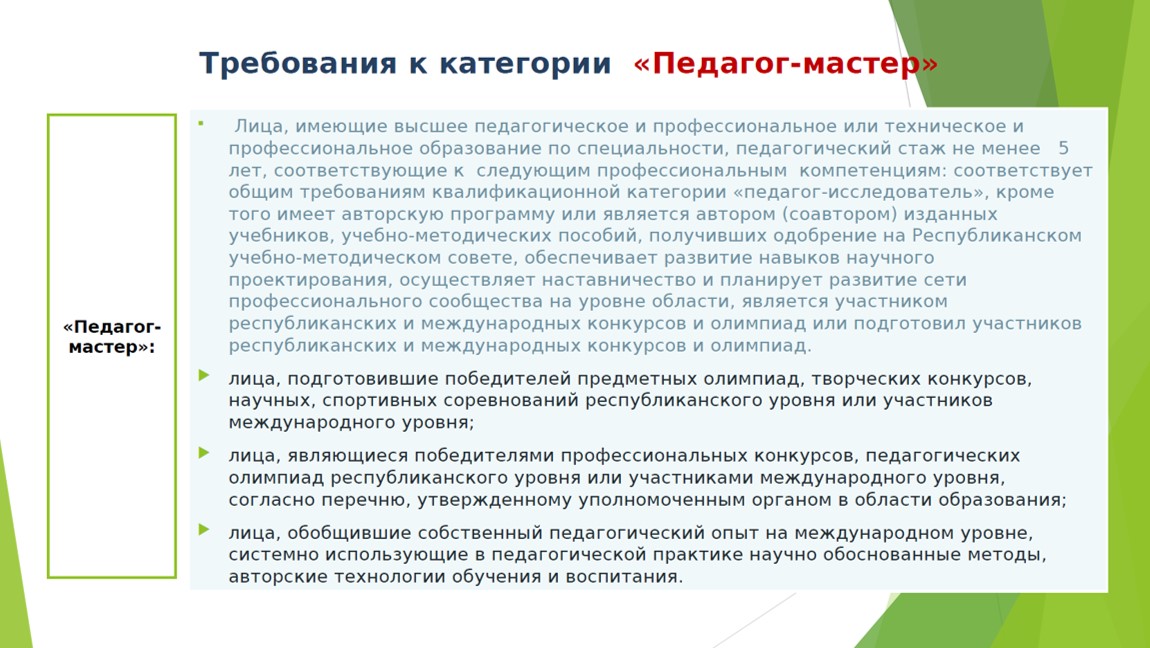 Требования к категории «Педагог-мастер»

«Педагог-мастер»:

Лица, имеющие высшее педагогическое и профессиональное или техническое и профессиональное образование по специальности, педагогический стаж не менее 5 лет, соответствующие к следующим профессиональным компетенциям: соответствует общим требованиям квалификационной категории «педагог-исследователь», кроме того имеет авторскую программу или является автором (соавтором) изданных учебников, учебно-методических пособий, получивших одобрение на Республиканском учебно-методическом совете, обеспечивает развитие навыков научного проектирования, осуществляет наставничество и планирует развитие сети профессионального сообщества на уровне области, является участником республиканских и международных конкурсов и олимпиад или подготовил участников республиканских и международных конкурсов и олимпиад.

лица, подготовившие победителей предметных олимпиад, творческих конкурсов, научных, спортивных соревнований республиканского уровня или участников международного уровня;

лица, являющиеся победителями профессиональных конкурсов, педагогических олимпиад республиканского уровня или участниками международного уровня, согласно перечню, утвержденному уполномоченным органом в области образования;

лица, обобщившие собственный педагогический опыт на международном уровне, системно использующие в педагогической практике научно обоснованные методы, авторские технологии обучения и воспитания.